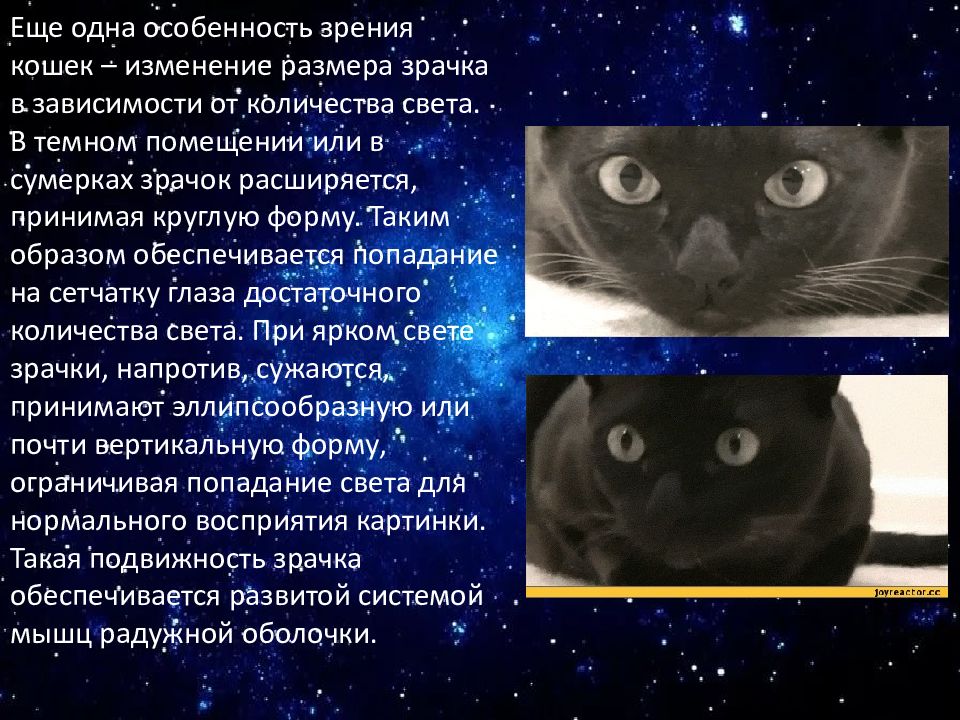 Еще одна особенность зрения кошек – изменение размера зрачка в зависимости от количества света. В темном помещении или в сумерках зрачок расширяется, принимая круглую форму. Таким образом обеспечивается попадание на сетчатку глаза достаточного количества света. При ярком свете зрачки, напротив, сужаются, принимают эллипсообразную или почти вертикальную форму, ограничивая попадание света для нормального восприятия картинки. Такая подвижность зрачка обеспечивается развитой системой мышц радужной оболочки.

joyreactor.cc